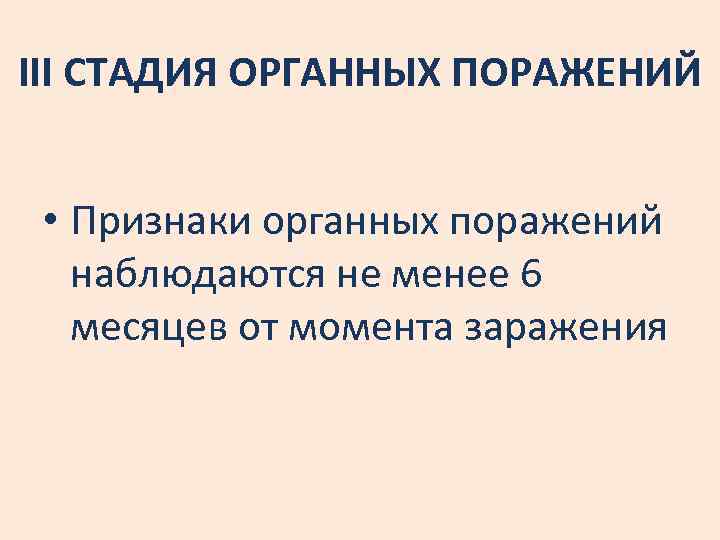 III СТАДИЯ ОРГАННЫХ ПОРАЖЕНИЙ

• Признаки органных поражений наблюдаются не менее 6 месяцев от момента заражения